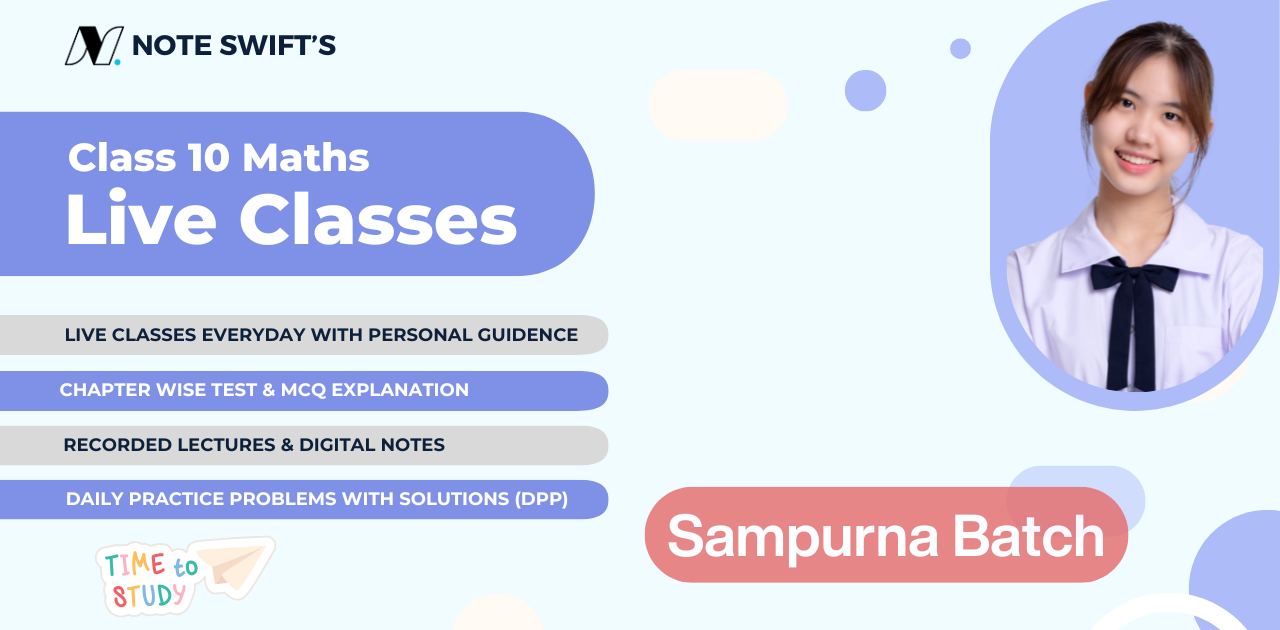 NOTE SWIFT'S

Class 10 Maths
Live Classes

LIVE CLASSES EVERYDAY WITH PERSONAL GUIDENCE

CHAPTER WISE TEST & MCQ EXPLANATION

RECORDED LECTURES & DIGITAL NOTES

DAILY PRACTICE PROBLEMS WITH SOLUTIONS (DPP)

TIME to STUDY

Sampurna Batch